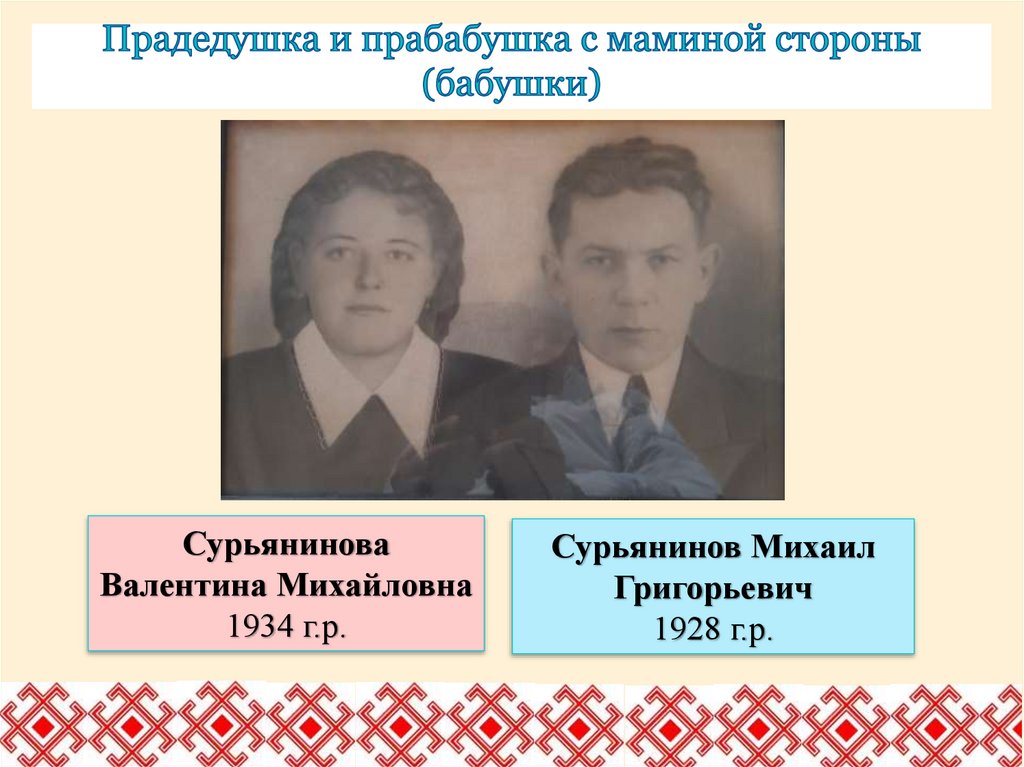 Прадедушка и прабабушка с маминой стороны (бабушки)

Сурьянинова Валентина Михайловна 1934 г.р.

Сурьянинов Михаил Григорьевич 1928 г.р.